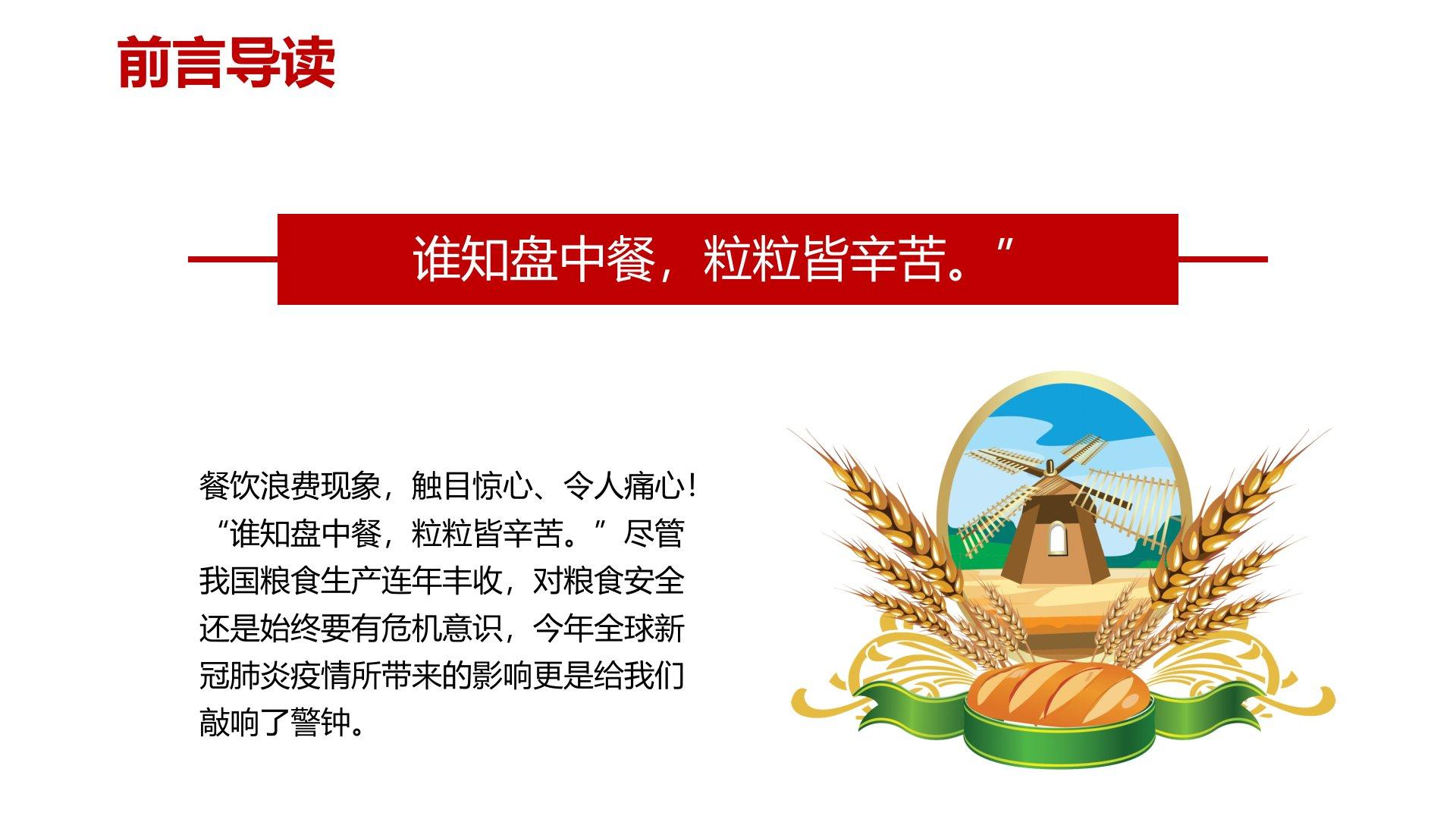 前言导读

谁知盘中餐，粒粒皆辛苦。”

餐饮浪费现象，触目惊心、令人痛心！“谁知盘中餐，粒粒皆辛苦。”尽管我国粮食生产连年丰收，对粮食安全还是始终要有危机意识，今年全球新冠肺炎疫情所带来的影响更是给我们敲响了警钟。